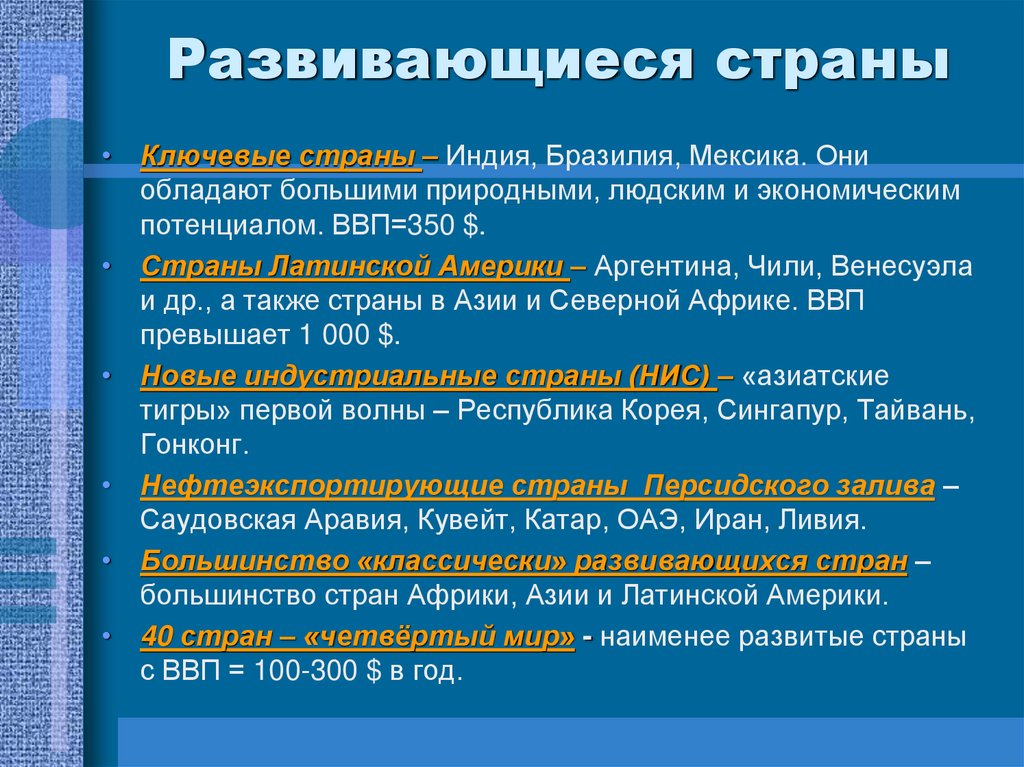 Развивающиеся страны

• Ключевые страны – Индия, Бразилия, Мексика. Они обладают большими природными, людским и экономическим потенциалом. ВВП=350 $.
• Страны Латинской Америки – Аргентина, Чили, Венесуэла и др., а также страны в Азии и Северной Африке. ВВП превышает 1 000 $.
• Новые индустриальные страны (НИС) – «азиатские тигры» первой волны – Республика Корея, Сингапур, Тайвань, Гонконг.
• Нефтеэкспортирующие страны Персидского залива – Саудовская Аравия, Кувейт, Катар, ОАЭ, Иран, Ливия.
• Большинство «классически» развивающихся стран – большинство стран Африки, Азии и Латинской Америки.
• 40 стран – «четвёртый мир» - наименее развитые страны с ВВП = 100-300 $ в год.